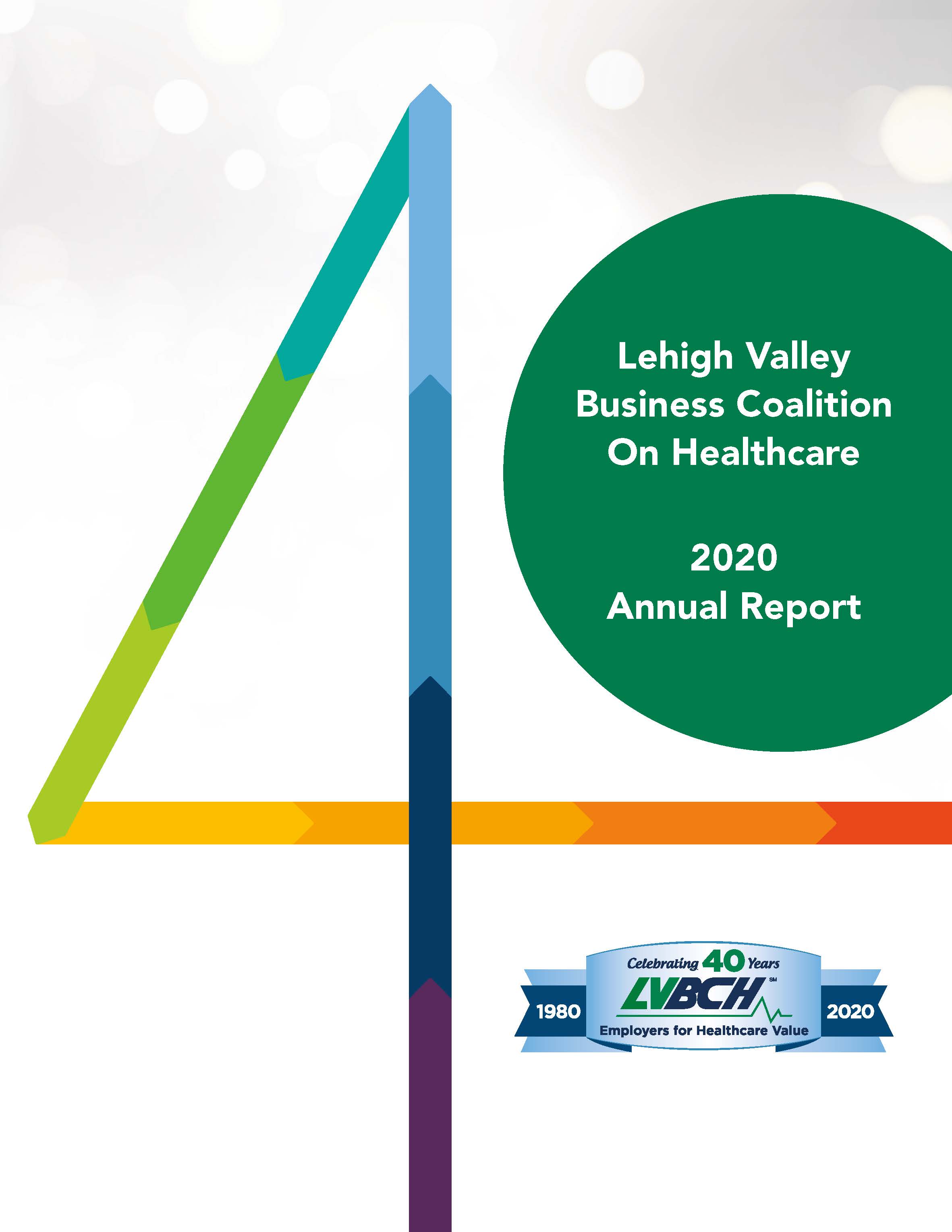 Lehigh Valley Business Coalition On Healthcare

2020 Annual Report

Celebrating 40 Years
1980
LVBCH SM
2020
Employers for Healthcare Value